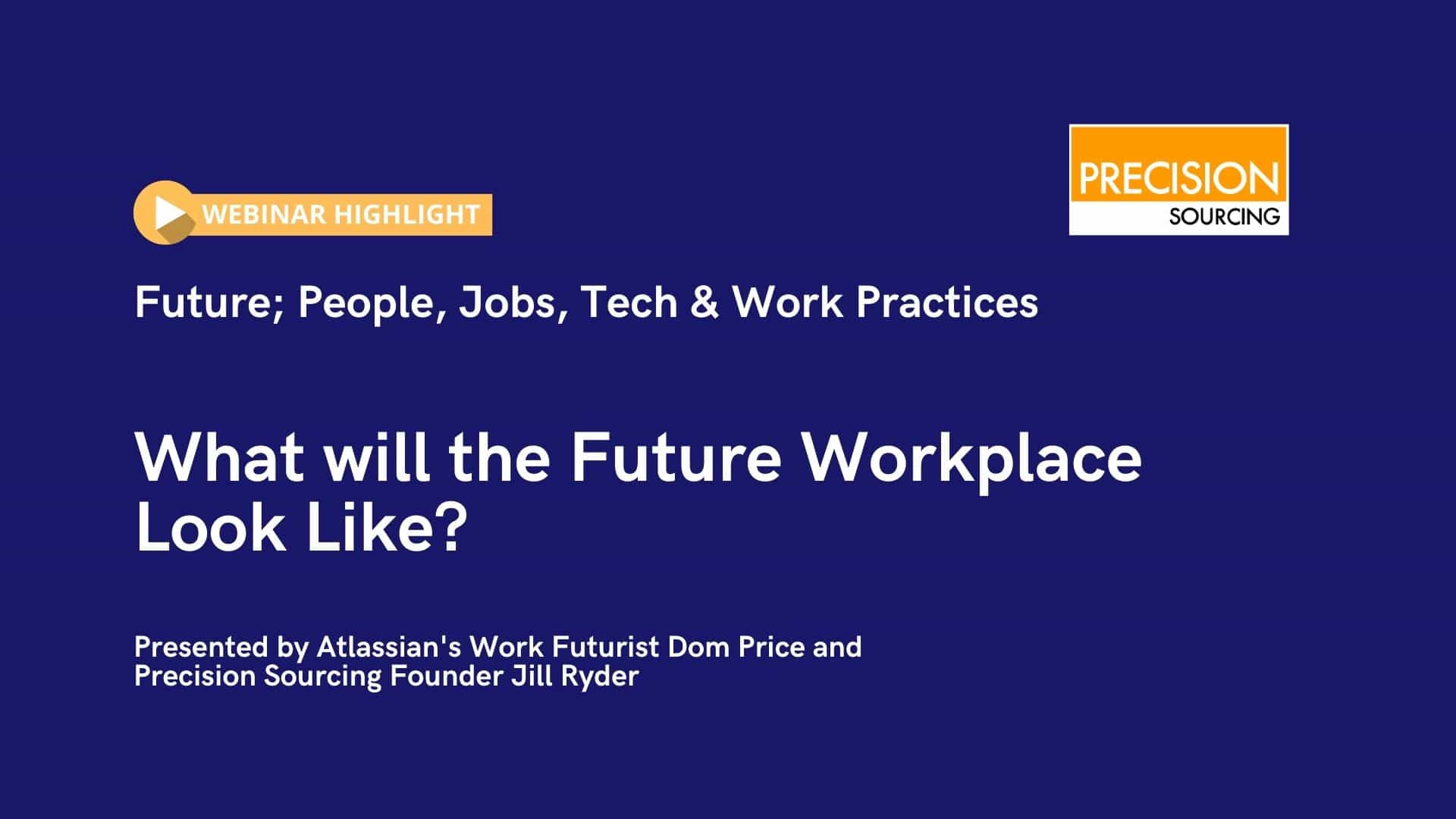 WEBINAR HIGHLIGHT

PRECISION
SOURCING

Future; People, Jobs, Tech & Work Practices

What will the Future Workplace Look Like?

Presented by Atlassian's Work Futurist Dom Price and Precision Sourcing Founder Jill Ryder